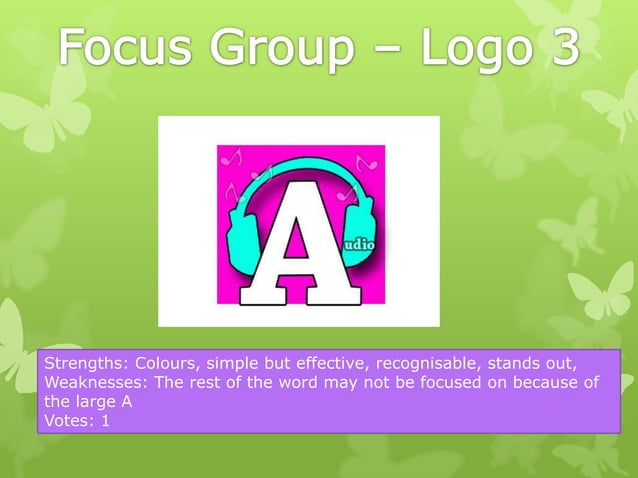 Focus Group – Logo 3

A
udio

Strengths: Colours, simple but effective, recognisable, stands out,
Weaknesses: The rest of the word may not be focused on because of the large A
Votes: 1